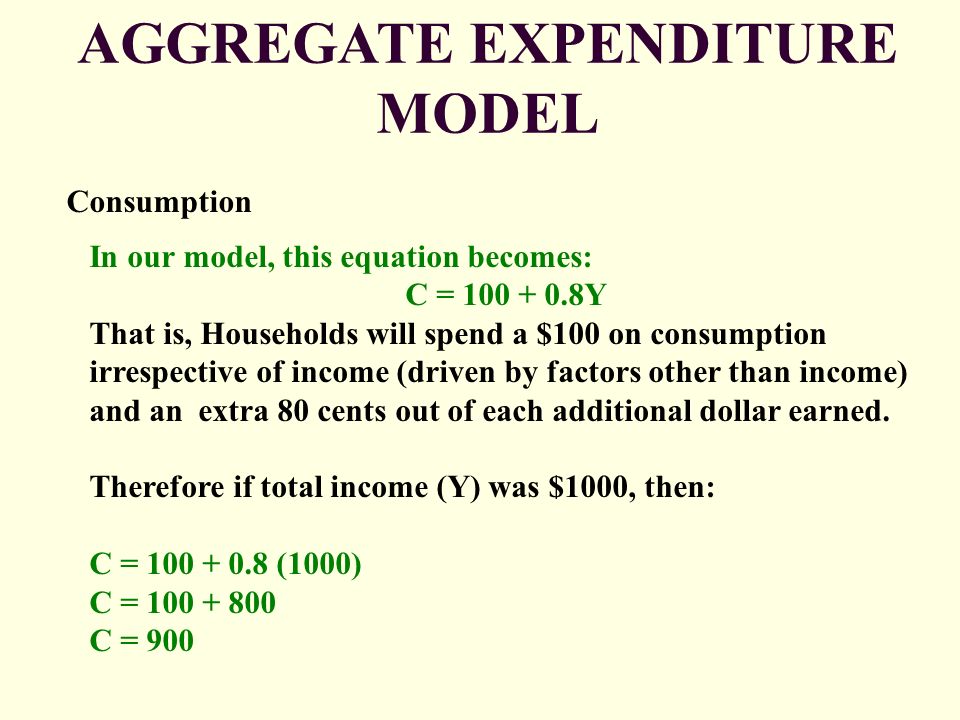 AGGREGATE EXPENDITURE MODEL

Consumption

In our model, this equation becomes:
$C = 100 + 0.8Y$
That is, Households will spend a \$100 on consumption irrespective of income (driven by factors other than income) and an extra 80 cents out of each additional dollar earned.

Therefore if total income (Y) was \$1000, then:

$C = 100 + 0.8 (1000)$
$C = 100 + 800$
$C = 900$